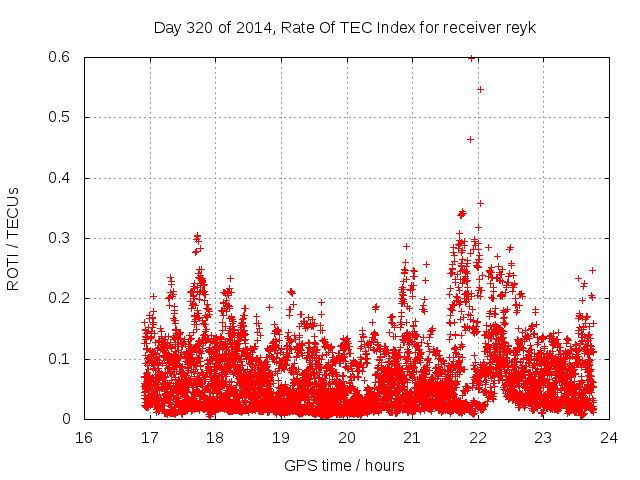 Day 320 of 2014, Rate Of TEC Index for receiver reyk

ROTI / TECUs

0.6
0.5
0.4
0.3
0.2
0.1
0

16 17 18 19 20 21 22 23 24

GPS time / hours